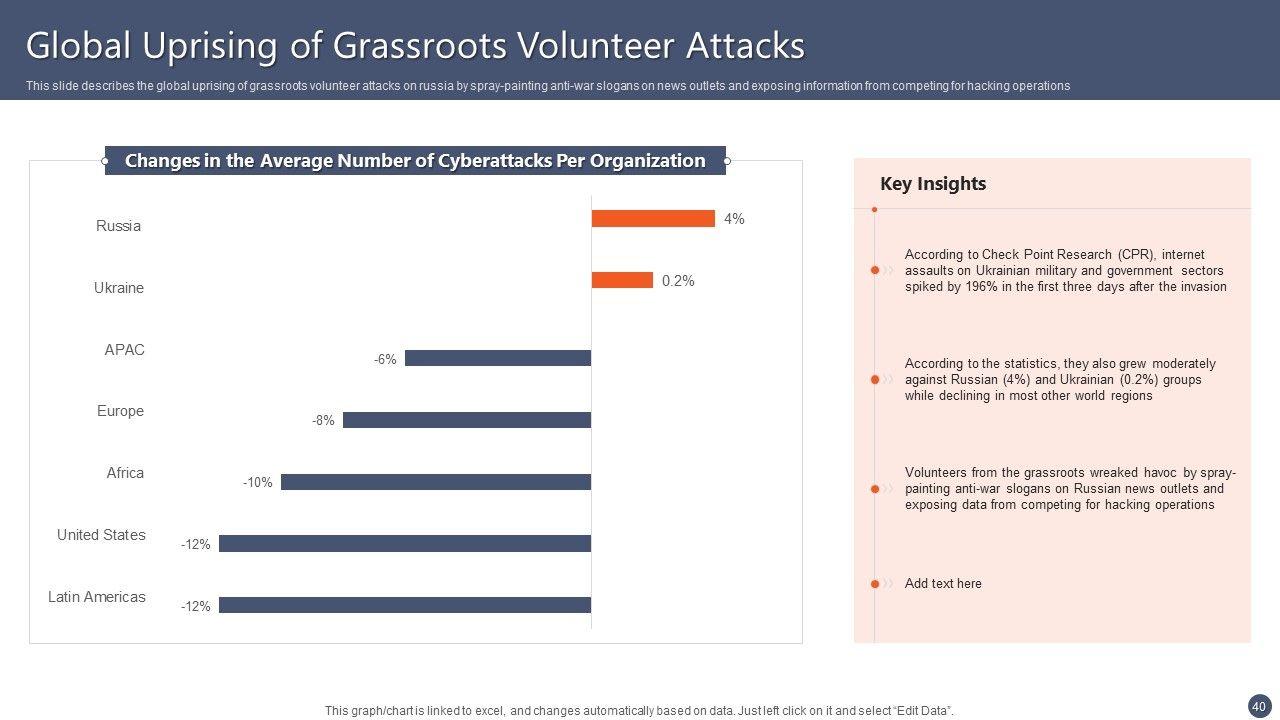 Global Uprising of Grassroots Volunteer Attacks

This slide describes the global uprising of grassroots volunteer attacks on russia by spray-painting anti-war slogans on news outlets and exposing information from competing for hacking operations

Changes in the Average Number of Cyberattacks Per Organization

Russia 4%

Ukraine 0.2%

APAC -6%

Europe -8%

Africa -10%

United States -12%

Latin Americas -12%

Key Insights

According to Check Point Research (CPR), internet assaults on Ukrainian military and government sectors spiked by 196% in the first three days after the invasion

According to the statistics, they also grew moderately against Russian (4%) and Ukrainian (0.2%) groups while declining in most other world regions

Volunteers from the grassroots wreaked havoc by spray-painting anti-war slogans on Russian news outlets and exposing data from competing for hacking operations

Add text here

This graph/chart is linked to excel, and changes automatically based on data. Just left click on it and select "Edit Data".

40